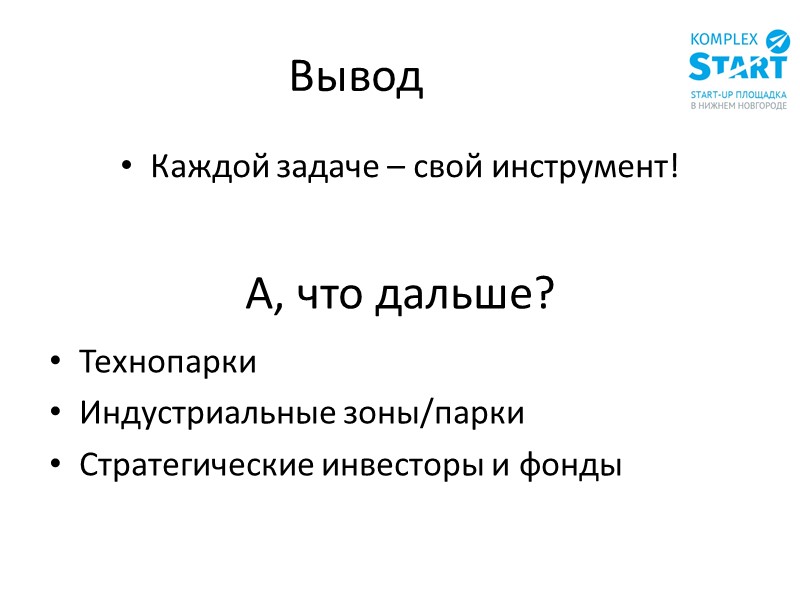 KOMPLEX
START
START-UP ПЛОЩАДКА
В НИЖНЕМ НОВГОРОДЕ

Вывод

• Каждой задаче – свой инструмент!

А, что дальше?

• Технопарки
• Индустриальные зоны/парки
• Стратегические инвесторы и фонды